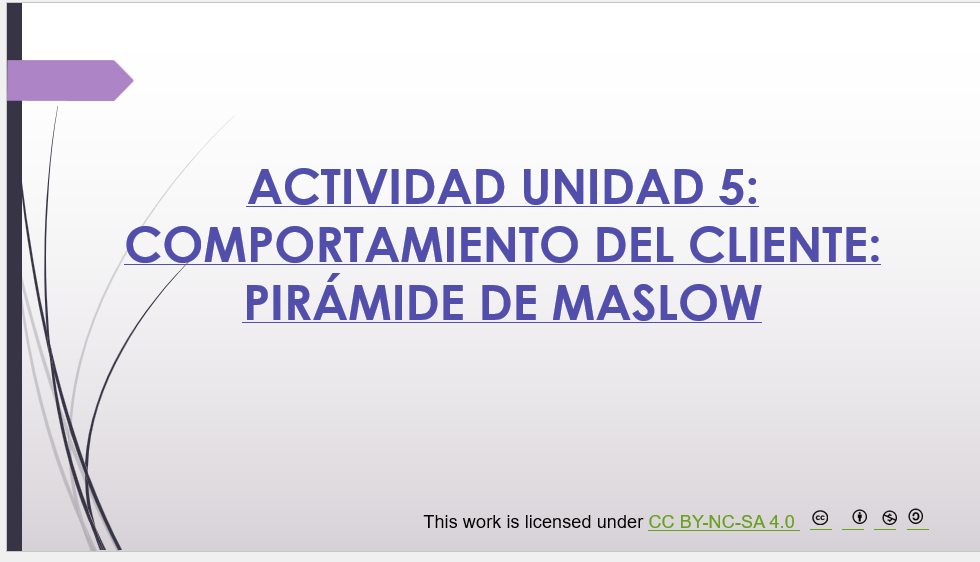 ACTIVIDAD UNIDAD 5: COMPORTAMIENTO DEL CLIENTE: PIRÁMIDE DE MASLOW

This work is licensed under CC BY-NC-SA 4.0